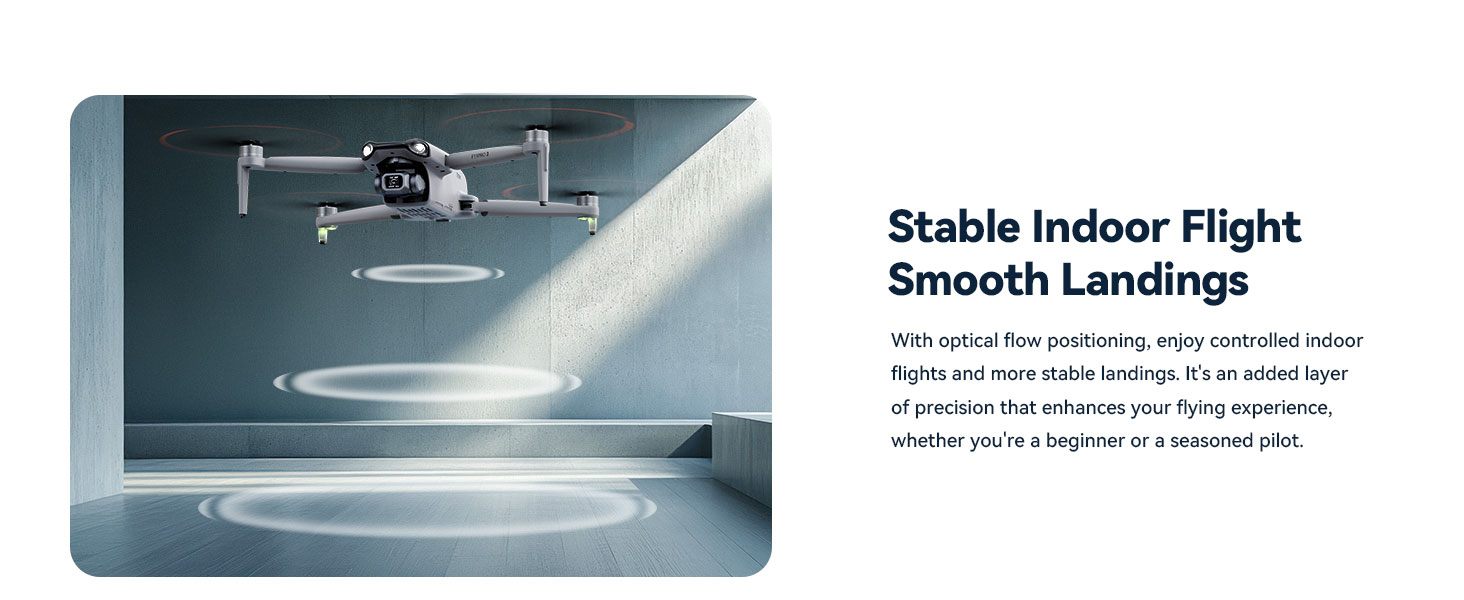 Stable Indoor Flight
Smooth Landings

With optical flow positioning, enjoy controlled indoor flights and more stable landings. It's an added layer of precision that enhances your flying experience, whether you're a beginner or a seasoned pilot.